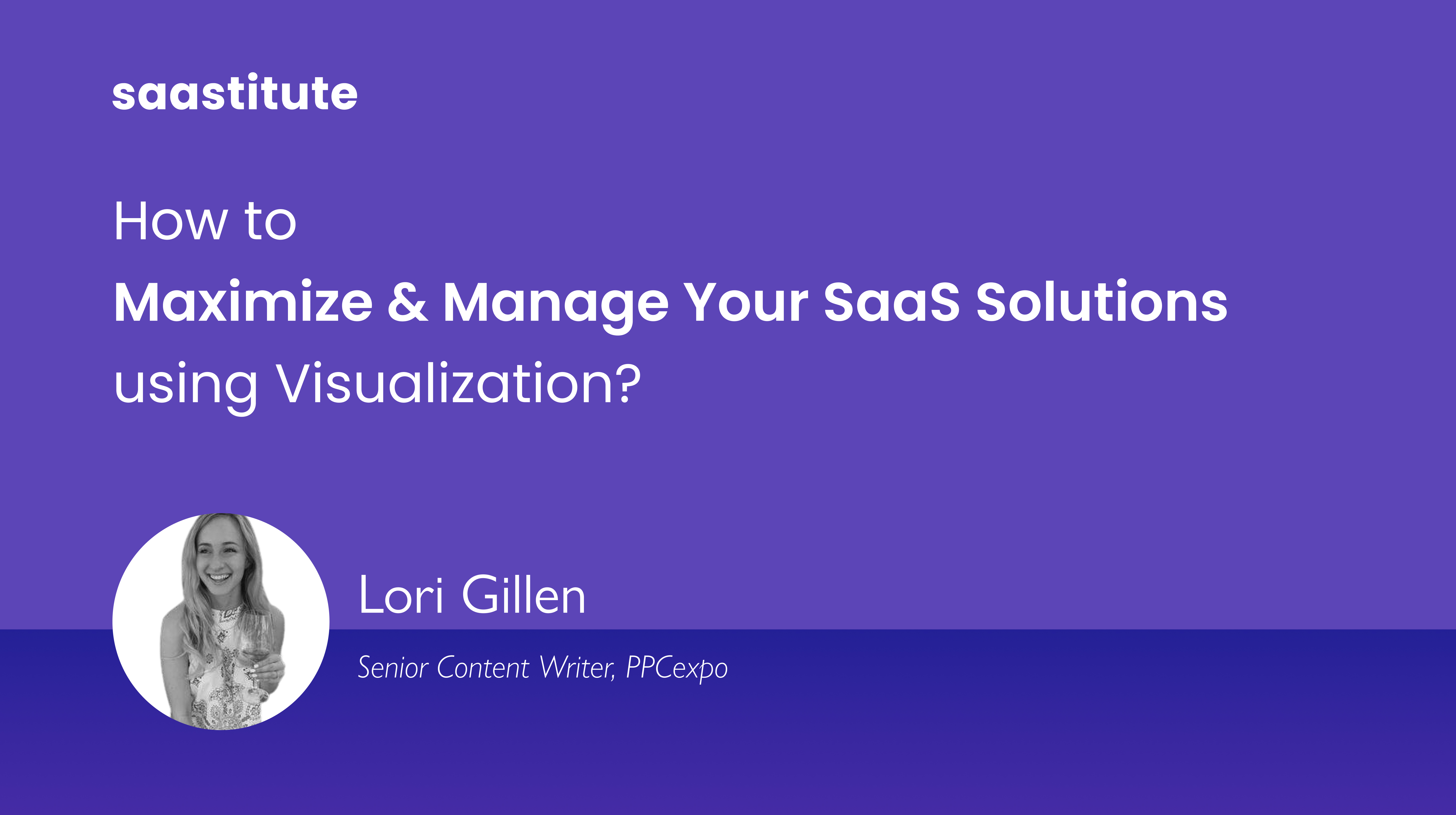 saastitute

How to
Maximize & Manage Your SaaS Solutions
using Visualization?

Lori Gillen

Senior Content Writer, PPCexpo